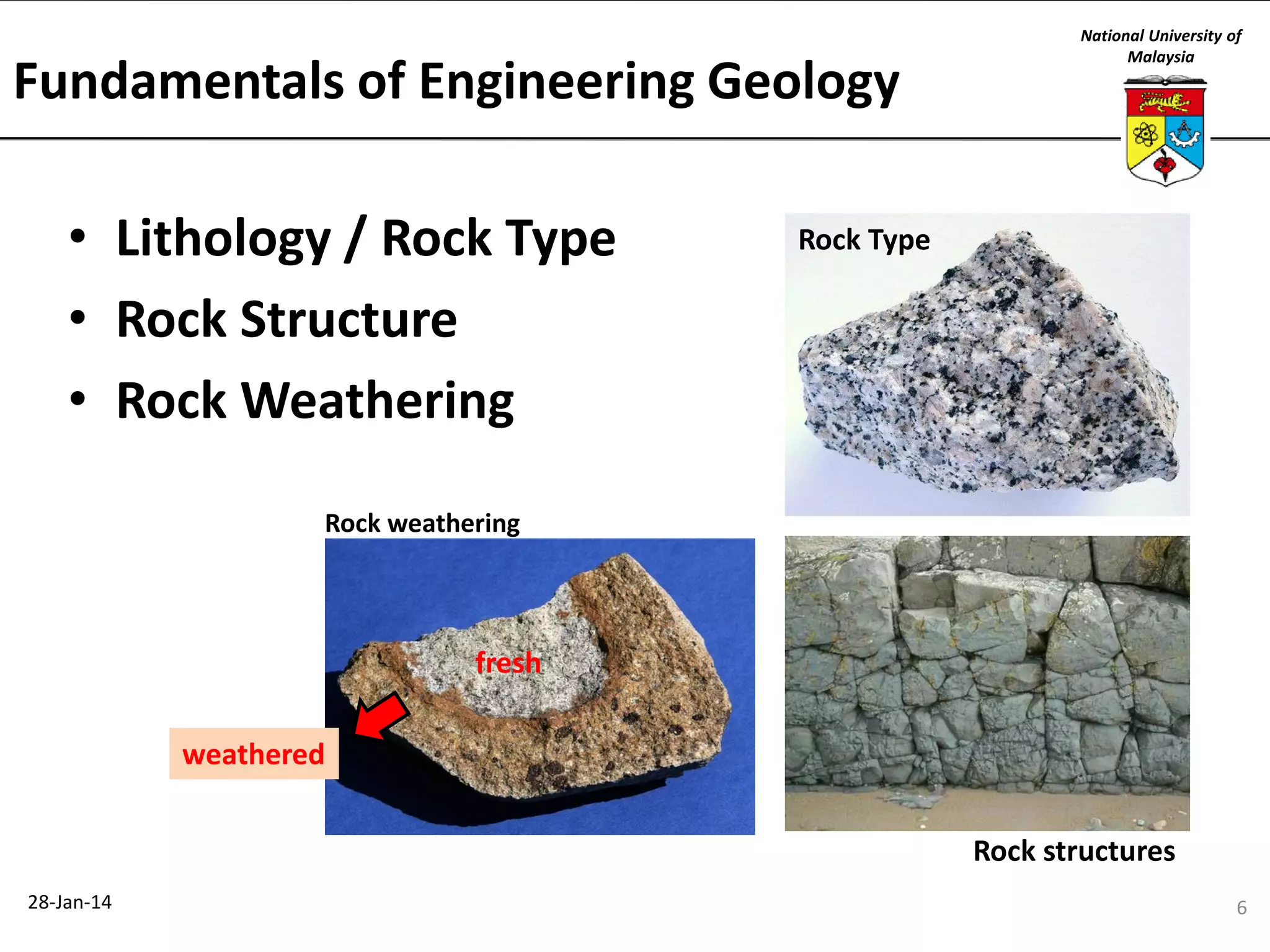 National University of Malaysia

Fundamentals of Engineering Geology

• Lithology / Rock Type
• Rock Structure
• Rock Weathering

Rock Type

Rock weathering

fresh

weathered

Rock structures

28-Jan-14

6